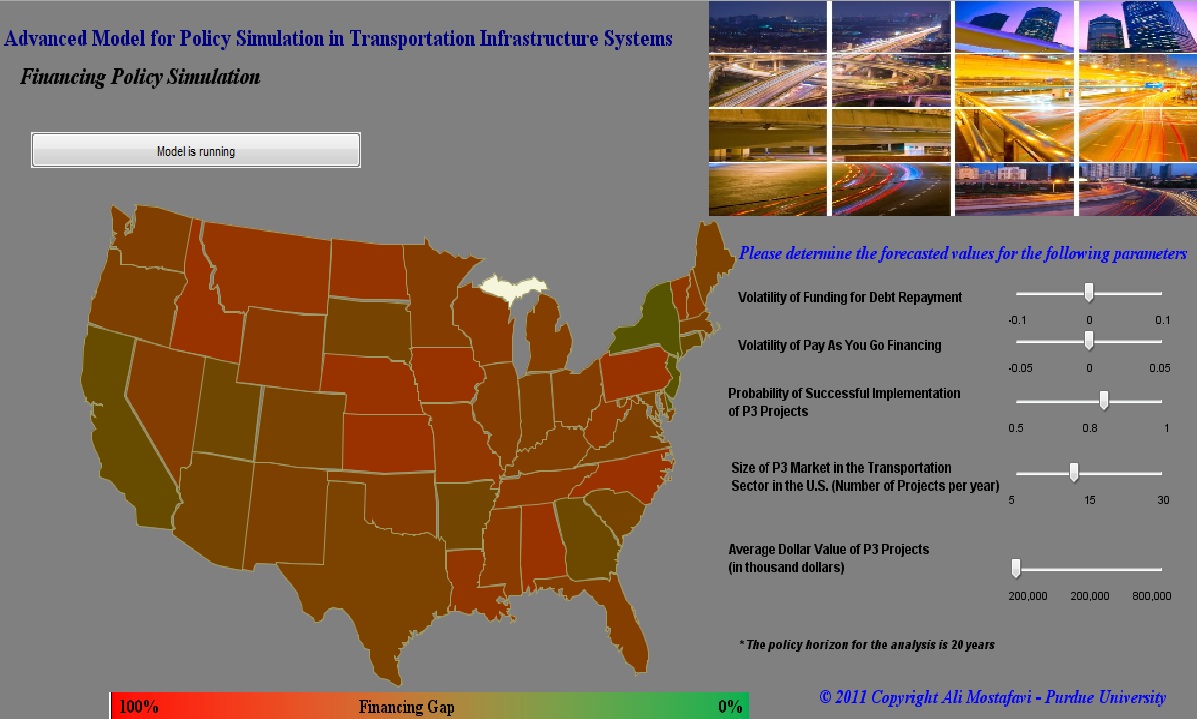 Advanced Model for Policy Simulation in Transportation Infrastructure Systems

Financing Policy Simulation

Model is running

Please determine the forecasted values for the following parameters

Volatility of Funding for Debt Repayment

-0.1 0 0.1

Volatility of Pay As You Go Financing

-0.05 0 0.05

Probability of Successful Implementation of P3 Projects

0.5 0.8 1

Size of P3 Market in the Transportation Sector in the U.S. (Number of Projects per year)

5 15 30

Average Dollar Value of P3 Projects (in thousand dollars)

200,000 200,000 800,000

* The policy horizon for the analysis is 20 years

100% Financing Gap 0%

© 2011 Copyright Ali Mostafavi - Purdue University